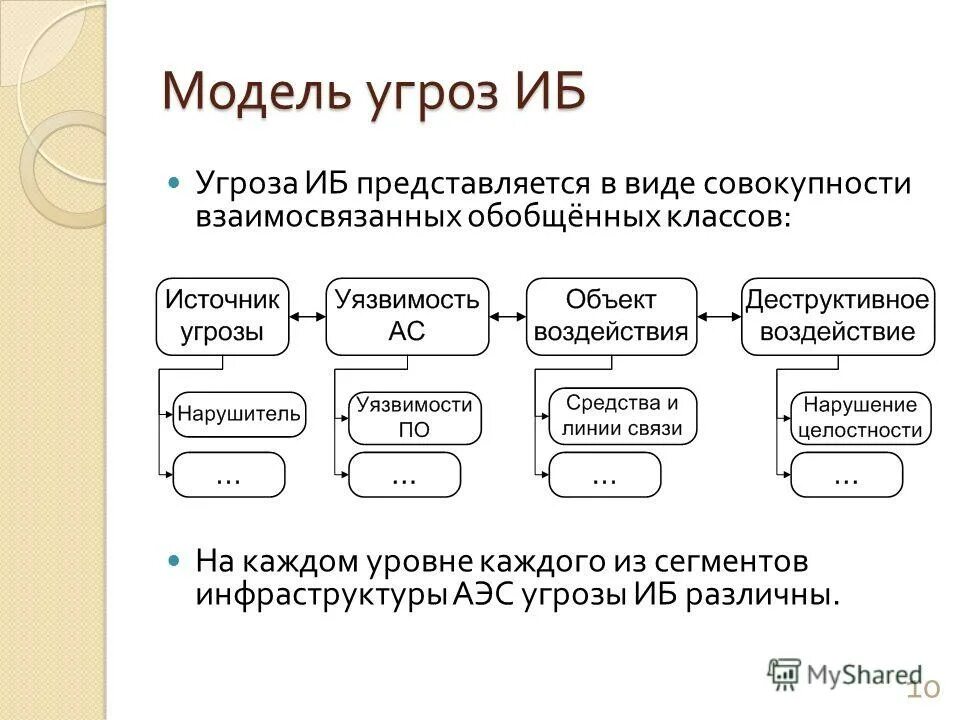 Модель угроз ИБ

Угроза ИБ представляется в виде совокупности взаимосвязанных обобщённых классов:

Источник угрозы
Нарушитель
…

Уязвимость АС
Уязвимости ПО
…

Объект воздействия
Средства и линии связи
…

Деструктивное воздействие
Нарушение целостности
…

На каждом уровне каждого из сегментов инфраструктуры АЭС угрозы ИБ различны.

MyShared
10